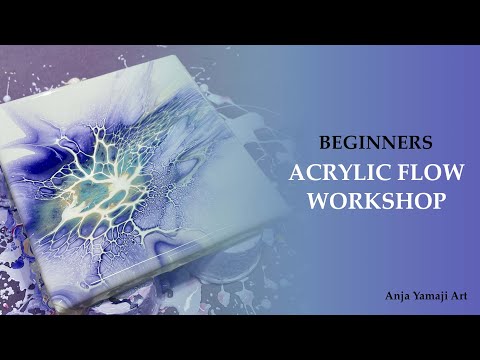 BEGINNERS
ACRYLIC FLOW WORKSHOP

Anja Yamaji Art